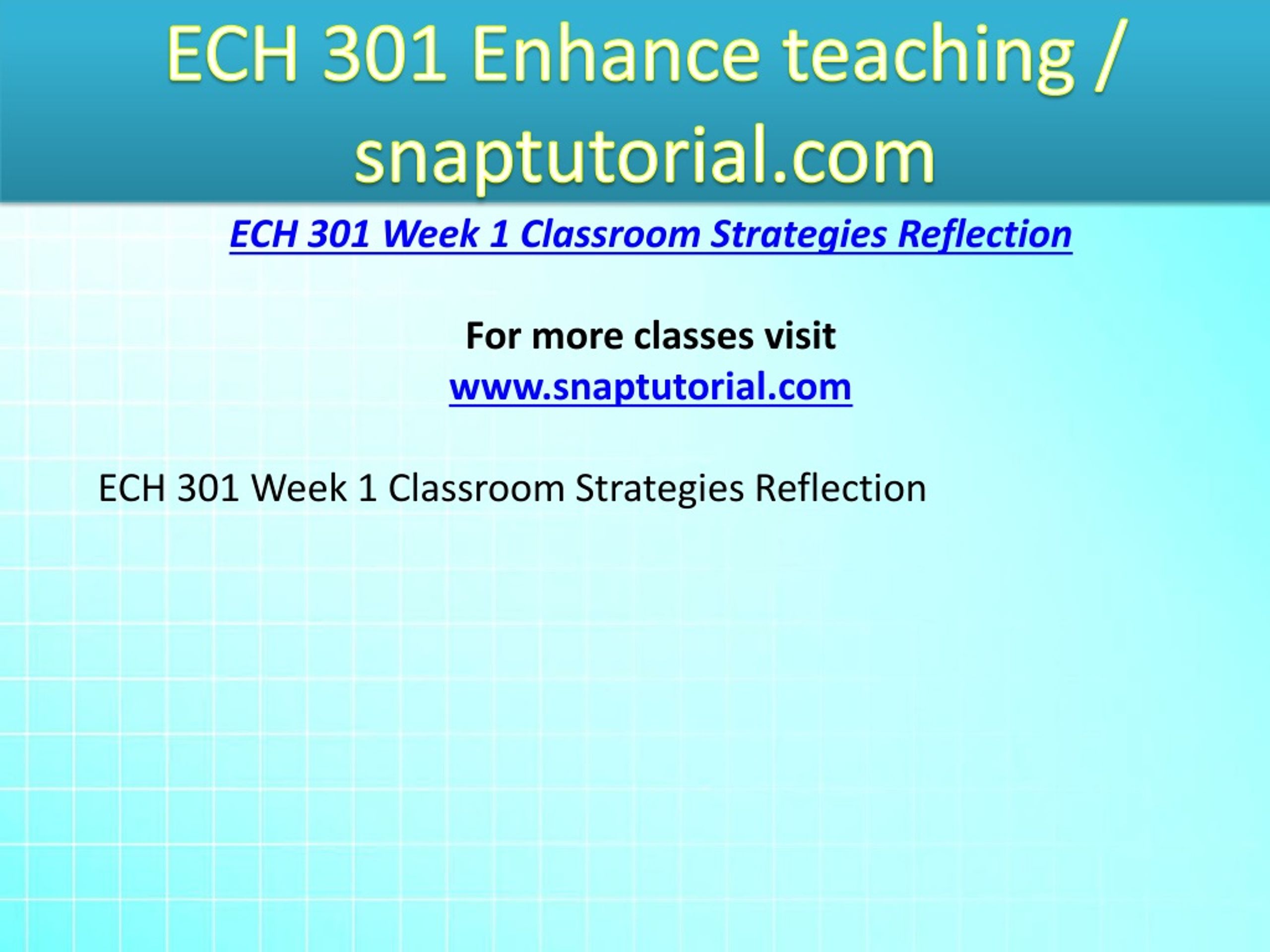 ECH 301 Enhance teaching / snaptutorial.com

ECH 301 Week 1 Classroom Strategies Reflection

For more classes visit
www.snaptutorial.com

ECH 301 Week 1 Classroom Strategies Reflection